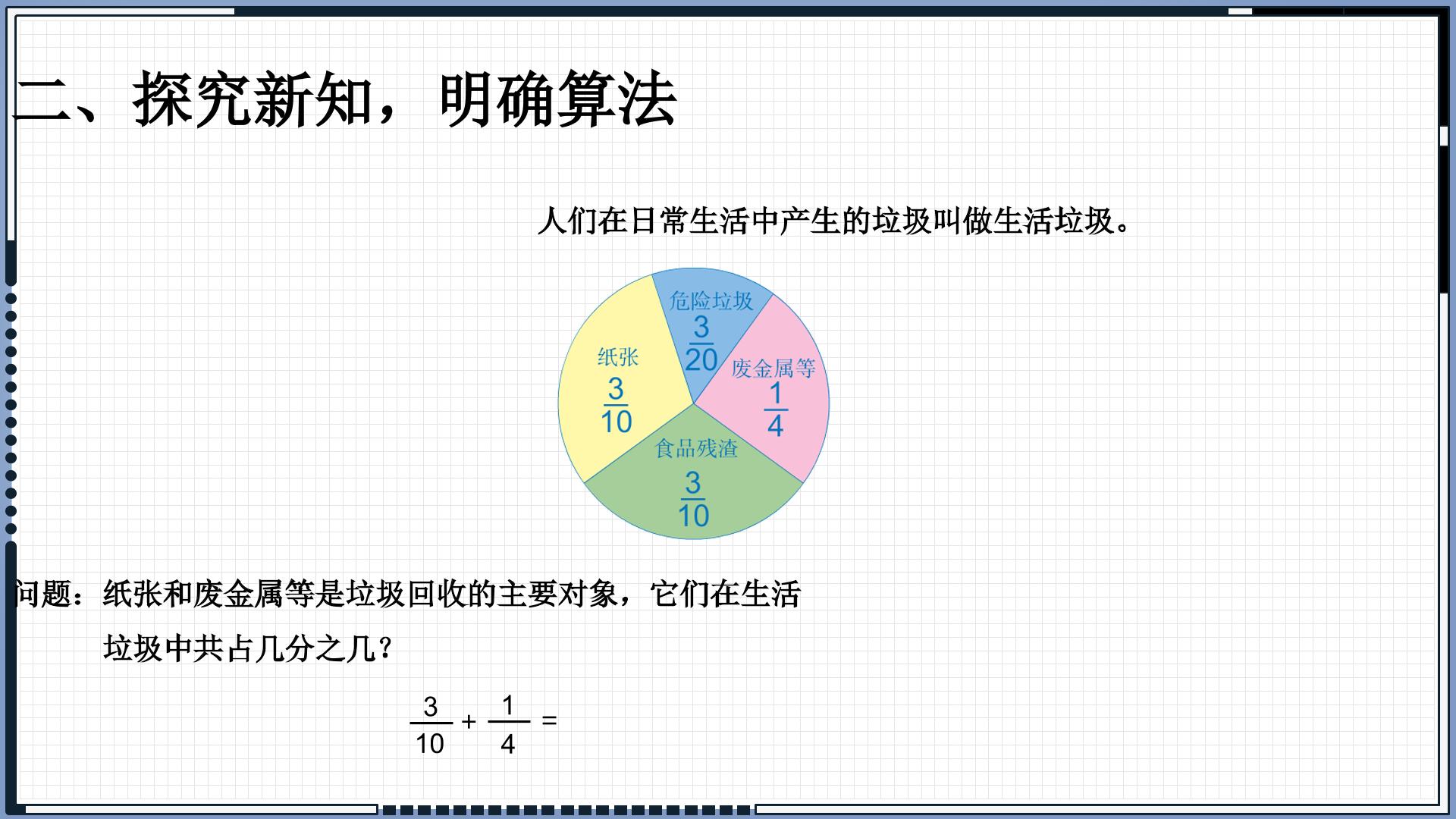 二、探究新知，明确算法

人们在日常生活中产生的垃圾叫做生活垃圾。

危险垃圾
$\frac{3}{20}$

纸张
$\frac{3}{10}$

废金属等
$\frac{1}{4}$

食品残渣
$\frac{3}{10}$

问题：纸张和废金属等是垃圾回收的主要对象，它们在生活垃圾中共占几分之几？

$\frac{3}{10}+\frac{1}{4}=$